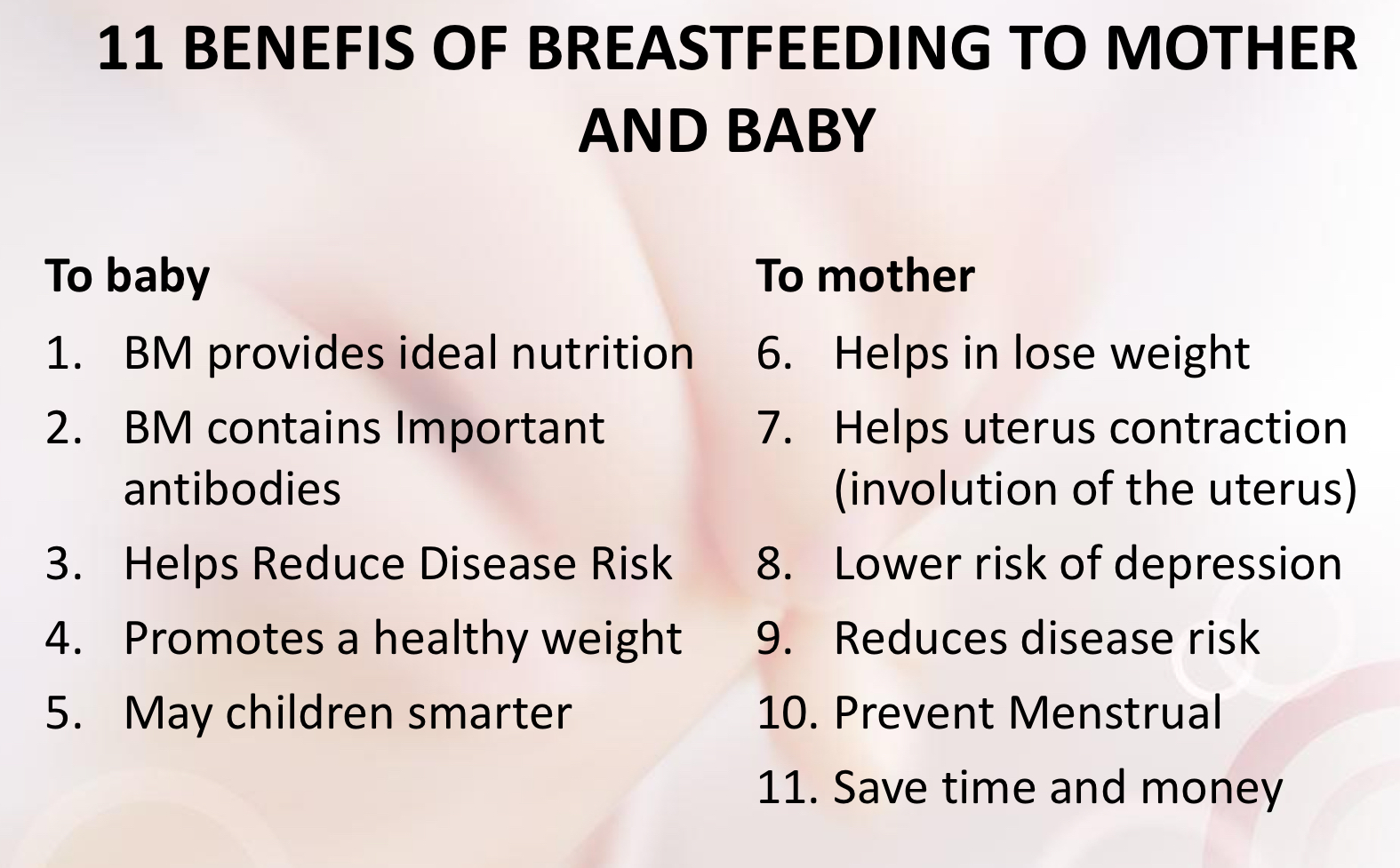 11 BENEFIS OF BREASTFEEDING TO MOTHER AND BABY

To baby
1. BM provides ideal nutrition
2. BM contains Important antibodies
3. Helps Reduce Disease Risk
4. Promotes a healthy weight
5. May children smarter

To mother
6. Helps in lose weight
7. Helps uterus contraction (involution of the uterus)
8. Lower risk of depression
9. Reduces disease risk
10. Prevent Menstrual
11. Save time and money